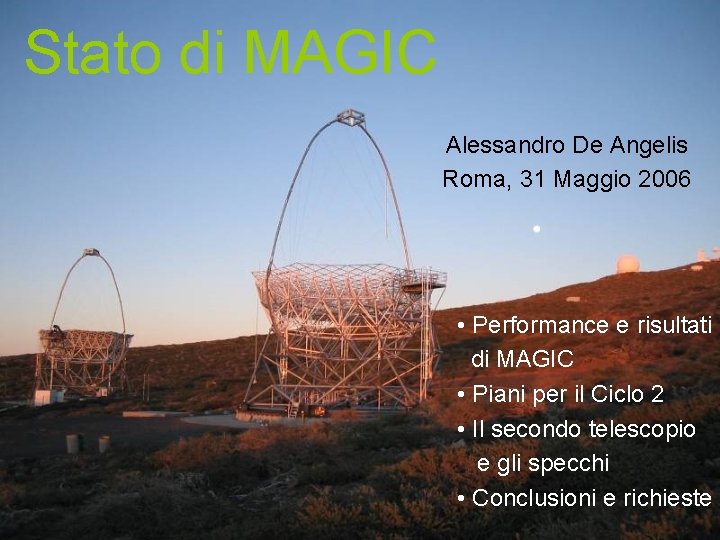 Stato di MAGIC

Alessandro De Angelis
Roma, 31 Maggio 2006

• Performance e risultati di MAGIC
• Piani per il Ciclo 2
• Il secondo telescopio e gli specchi
• Conclusioni e richieste